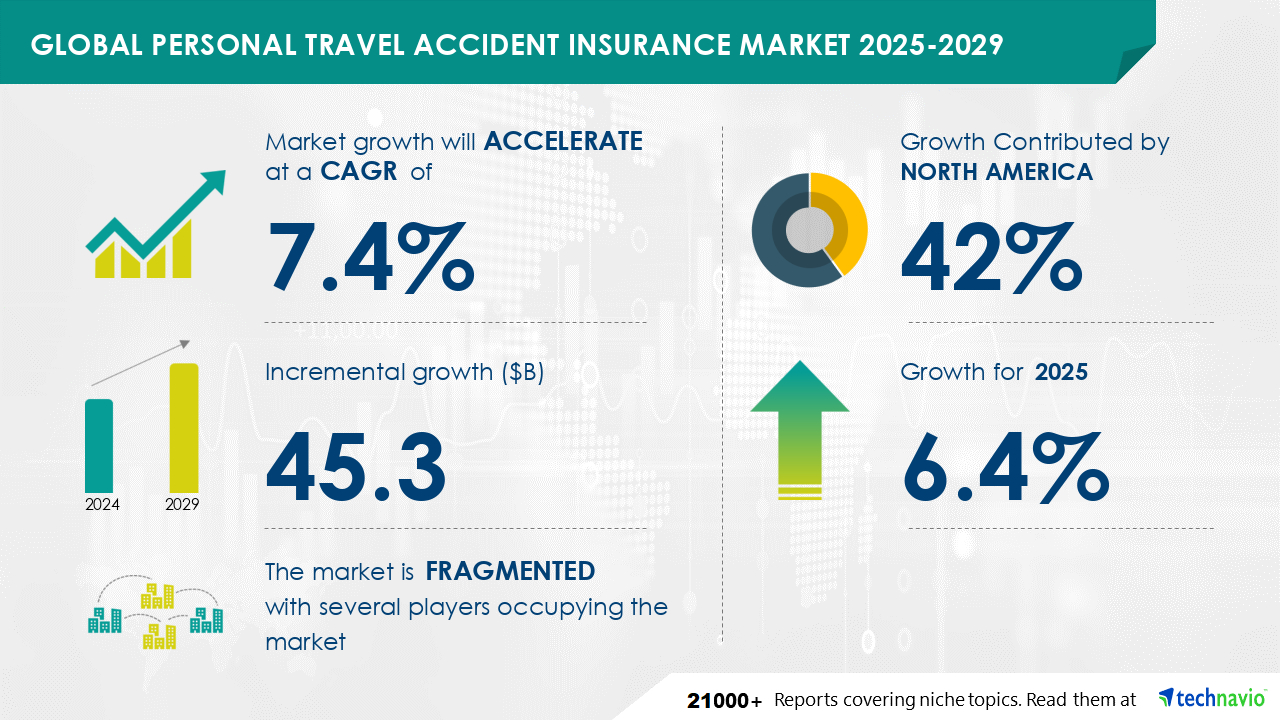 GLOBAL PERSONAL TRAVEL ACCIDENT INSURANCE MARKET 2025-2029

Market growth will ACCELERATE at a CAGR of

7.4%

Incremental growth ($B)

45.3

2024

2029

The market is FRAGMENTED with several players occupying the market

Growth Contributed by NORTH AMERICA

42%

Growth for 2025

6.4%

21000+ Reports covering niche topics. Read them at technavio